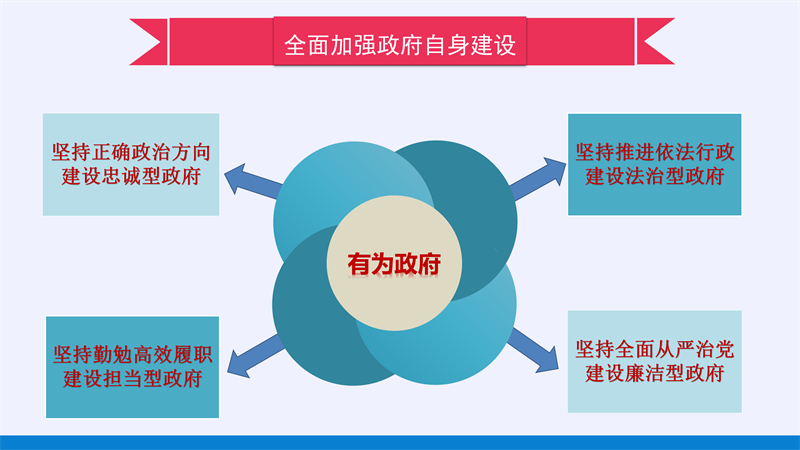 全面加强政府自身建设

坚持正确政治方向
建设忠诚型政府

坚持推进依法行政
建设法治型政府

有为政府

坚持勤勉高效履职
建设担当型政府

坚持全面从严治党
建设廉洁型政府